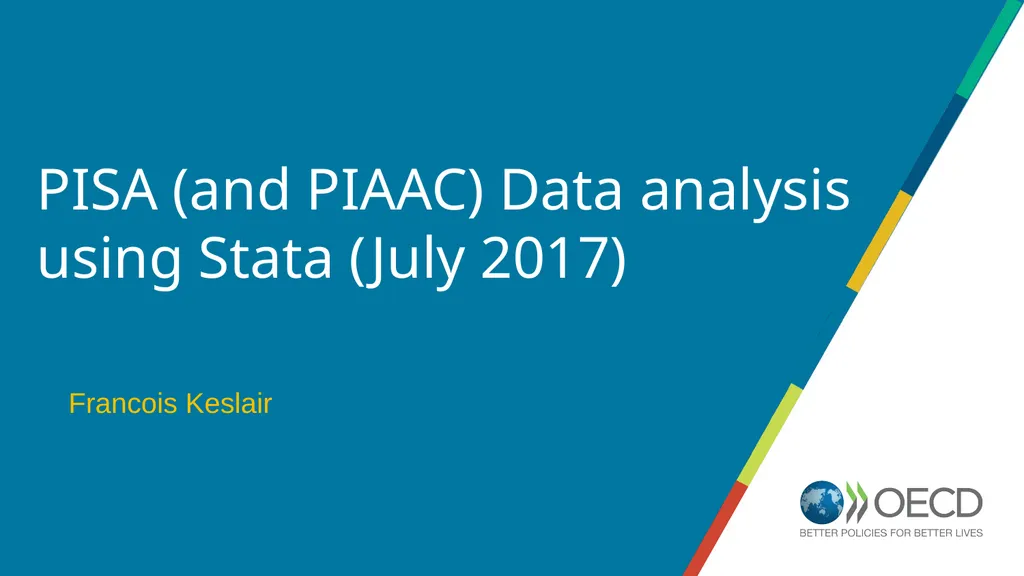 PISA (and PIAAC) Data analysis using Stata (July 2017)

Francois Keslair

OECD
BETTER POLICIES FOR BETTER LIVES